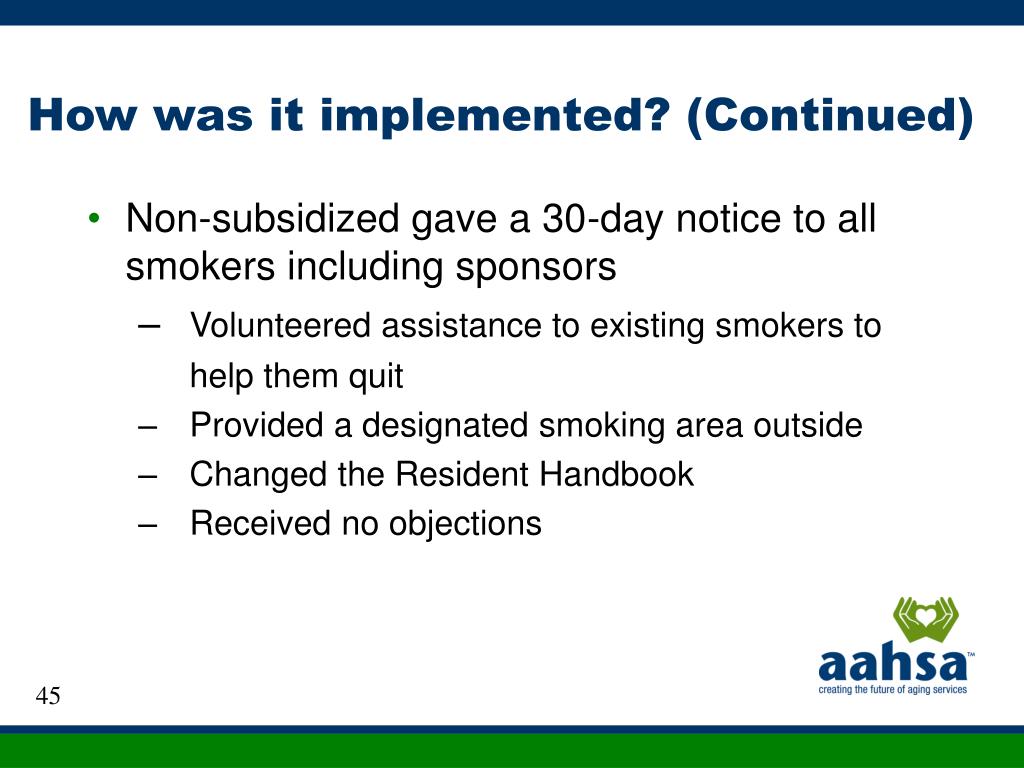 How was it implemented? (Continued)

• Non-subsidized gave a 30-day notice to all smokers including sponsors

– Volunteered assistance to existing smokers to help them quit
– Provided a designated smoking area outside
– Changed the Resident Handbook
– Received no objections

aahsa™
creating the future of aging services

45